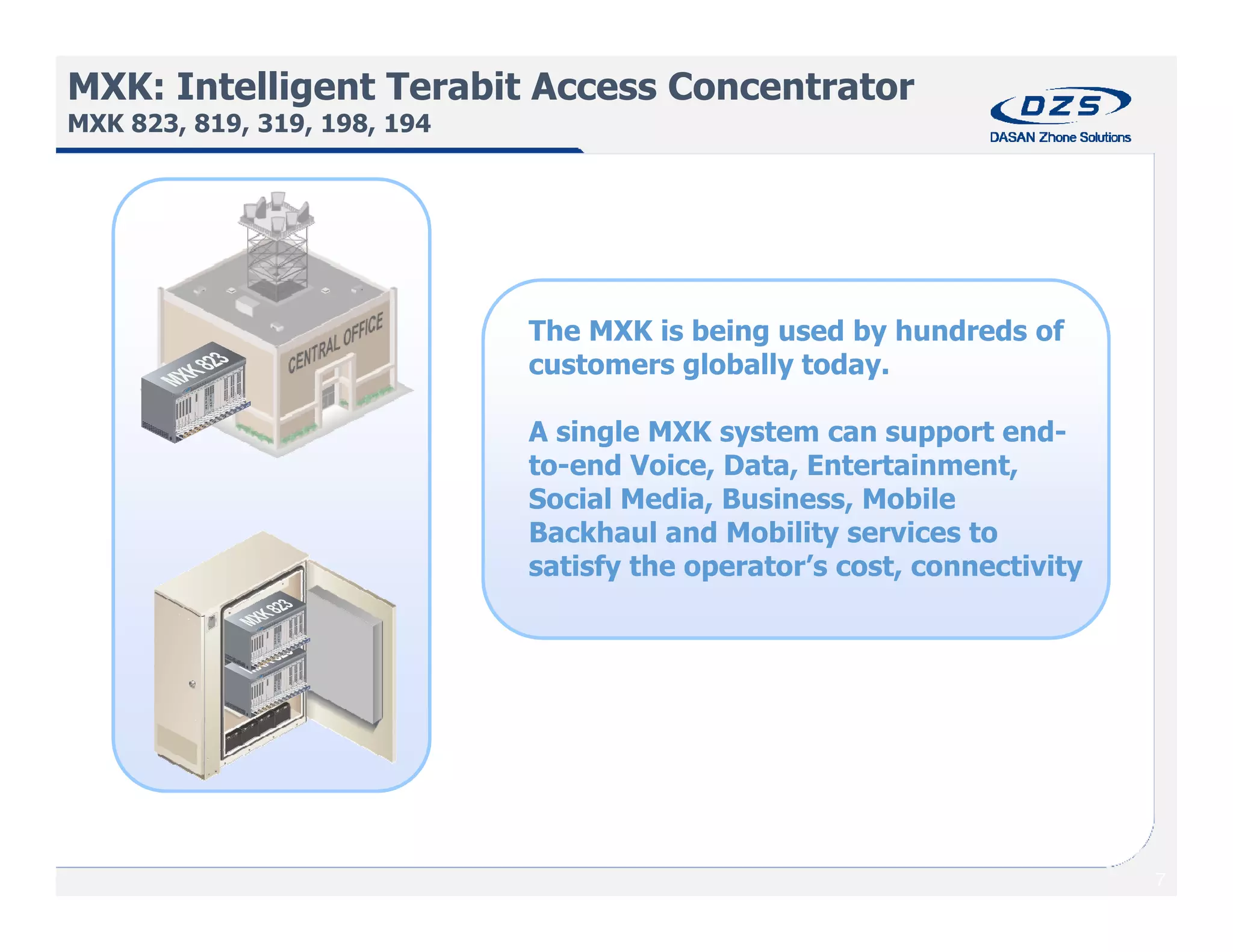 MXK: Intelligent Terabit Access Concentrator
MXK 823, 819, 319, 198, 194

DZS
DASAN Zhone Solutions

CENTRAL OFFICE

MXK 823

MXK 823

The MXK is being used by hundreds of customers globally today.

A single MXK system can support end-to-end Voice, Data, Entertainment, Social Media, Business, Mobile Backhaul and Mobility services to satisfy the operator's cost, connectivity

7